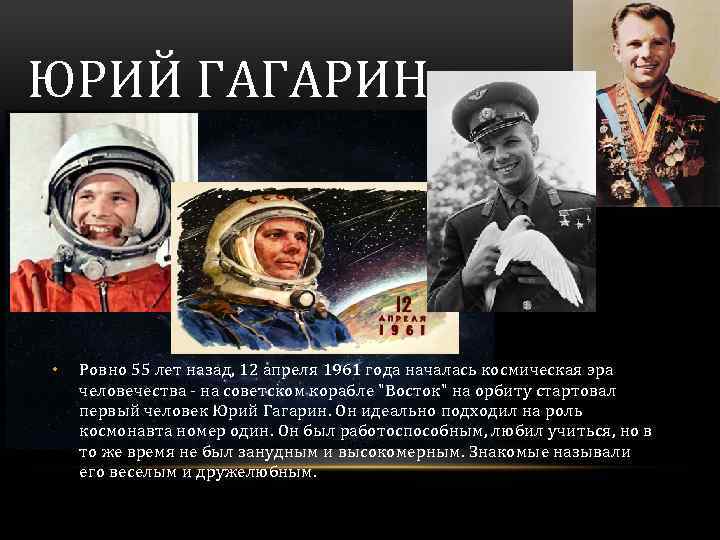 ЮРИЙ ГАГАРИН

СССР

12 АПРЕЛЯ 1961

• Ровно 55 лет назад, 12 апреля 1961 года началась космическая эра человечества - на советском корабле "Восток" на орбиту стартовал первый человек Юрий Гагарин. Он идеально подходил на роль космонавта номер один. Он был работоспособным, любил учиться, но в то же время не был занудным и высокомерным. Знакомые называли его веселым и дружелюбным.